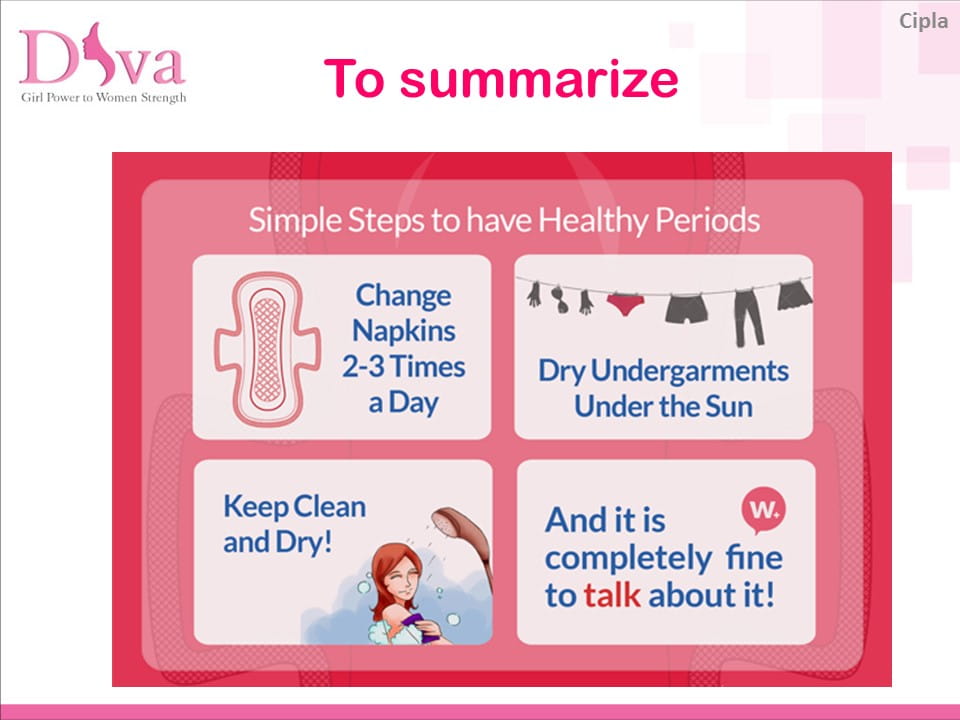 Diva
Girl Power to Women Strength

Cipla

To summarize

Simple Steps to have Healthy Periods

Change Napkins 2-3 Times a Day

Dry Undergarments Under the Sun

Keep Clean and Dry!

W.

And it is completely fine to talk about it!